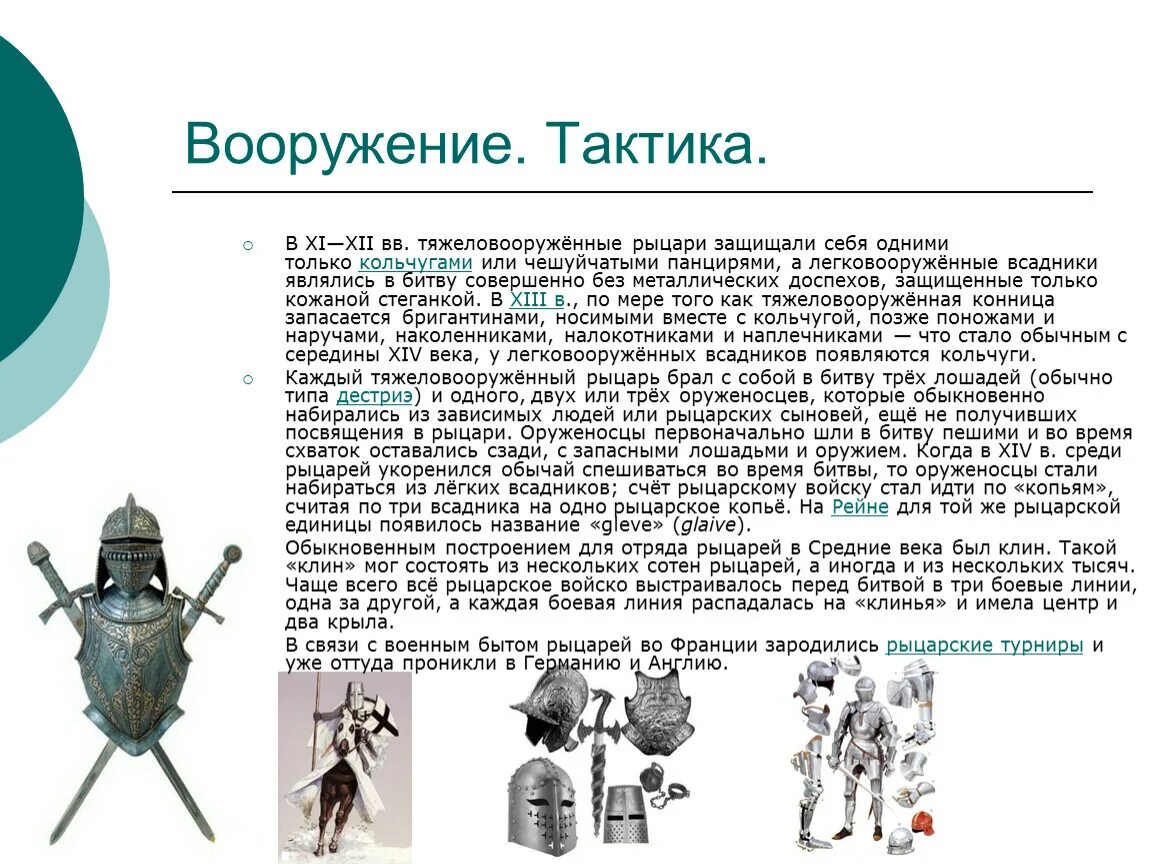 Вооружение. Тактика.

В XI—XII вв. тяжеловооружённые рыцари защищали себя одними только кольчугами или чешуйчатыми панцирями, а легковооружённые всадники являлись в битву совершенно без металлических доспехов, защищенные только кожаной стеганкой. В XIII в., по мере того как тяжеловооружённая конница запасается бригантинами, носимыми вместе с кольчугой, позже поножами и наручами, наколенниками, налокотниками и наплечниками — что стало обычным с середины XIV века, у легковооружённых всадников появляются кольчуги.

Каждый тяжеловооружённый рыцарь брал с собой в битву трёх лошадей (обычно типа дестриэ) и одного, двух или трёх оруженосцев, которые обыкновенно набирались из зависимых людей или рыцарских сыновей, ещё не получивших посвящения в рыцари. Оруженосцы первоначально шли в битву пешими и во время схваток оставались сзади, с запасными лошадьми и оружием. Когда в XIV в. среди рыцарей укоренился обычай спешиваться во время битвы, то оруженосцы стали набираться из лёгких всадников; счёт рыцарскому войску стал идти по «копьям», считая по три всадника на одно рыцарское копьё. На Рейне для той же рыцарской единицы появилось название «gleve» (glaive).

Обыкновенным построением для отряда рыцарей в Средние века был клин. Такой «клин» мог состоять из нескольких сотен рыцарей, а иногда и из нескольких тысяч. Чаще всего всё рыцарское войско выстраивалось перед битвой в три боевые линии, одна за другой, а каждая боевая линия распадалась на «клинья» и имела центр и два крыла.

В связи с военным бытом рыцарей во Франции зародились рыцарские турниры и уже оттуда проникли в Германию и Англию.